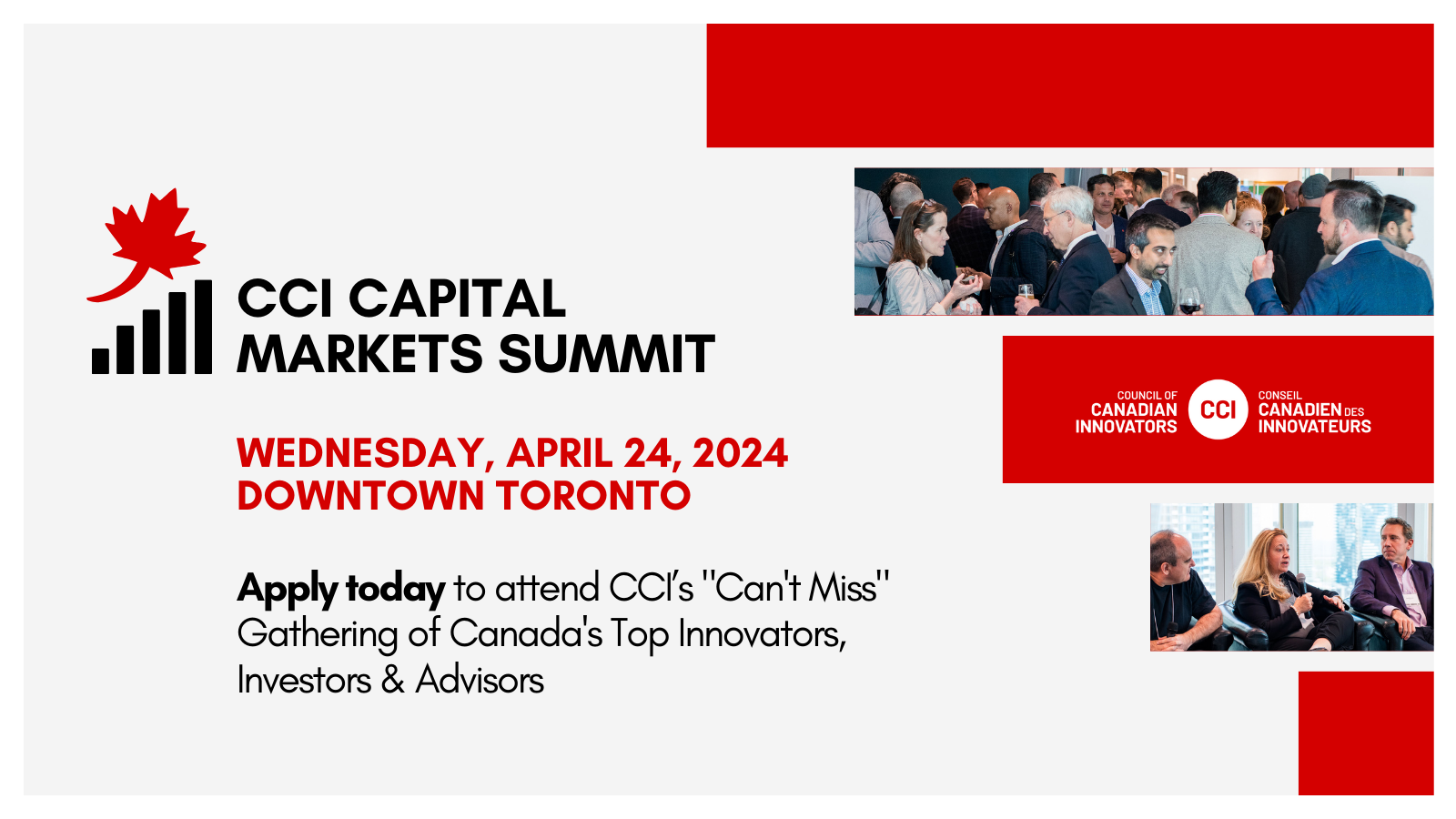 CCI CAPITAL MARKETS SUMMIT

WEDNESDAY, APRIL 24, 2024
DOWNTOWN TORONTO

Apply today to attend CCI's "Can't Miss" Gathering of Canada's Top Innovators, Investors & Advisors

COUNCIL OF CANADIAN INNOVATORS CCI CONSEIL CANADIEN DES INNOVATEURS